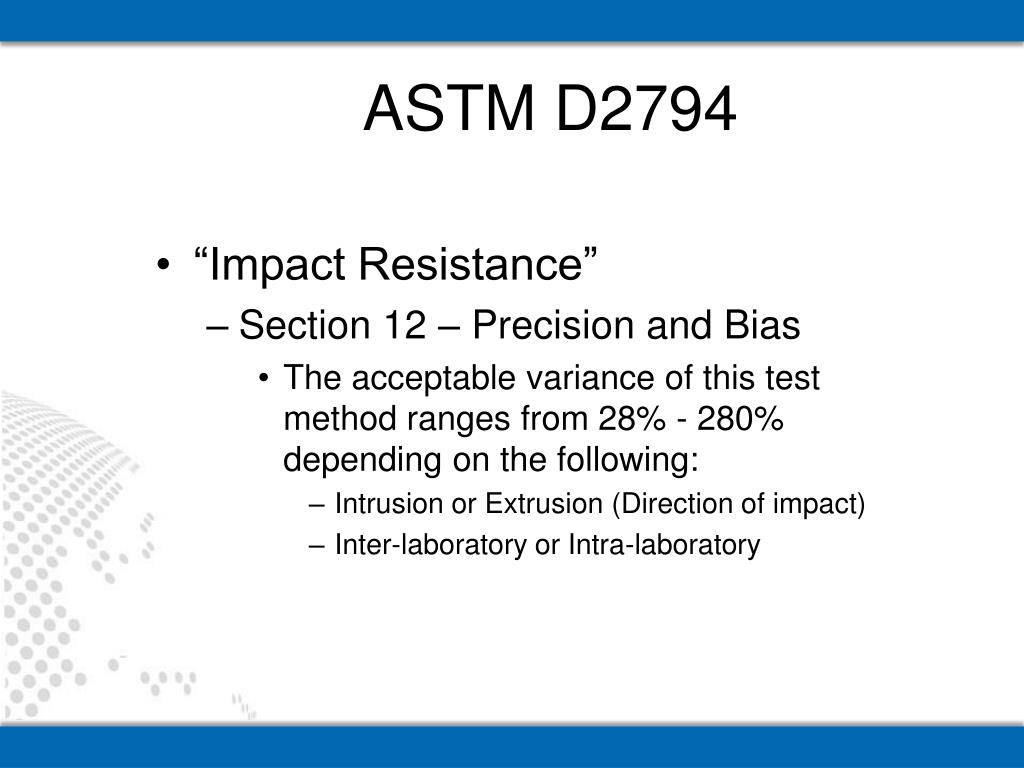 ASTM D2794

• “Impact Resistance”
– Section 12 – Precision and Bias
• The acceptable variance of this test method ranges from 28% - 280% depending on the following:
– Intrusion or Extrusion (Direction of impact)
– Inter-laboratory or Intra-laboratory